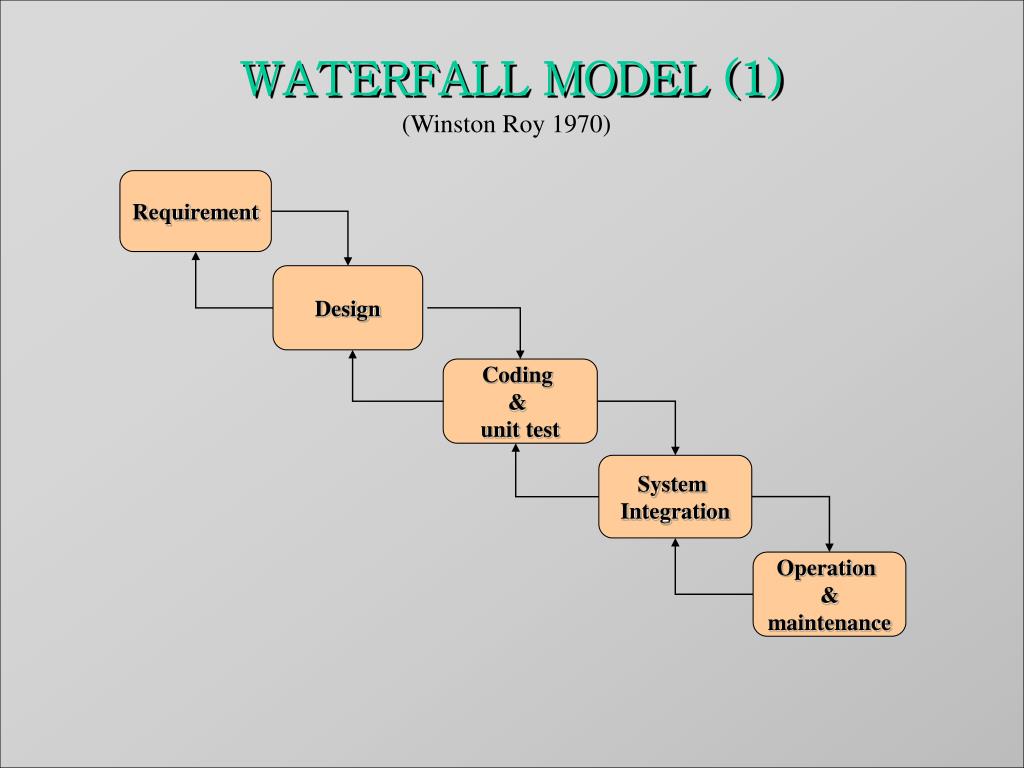 WATERFALL MODEL (1)
(Winston Roy 1970)

Requirement

Design

Coding
&
unit test

System
Integration

Operation
&
maintenance